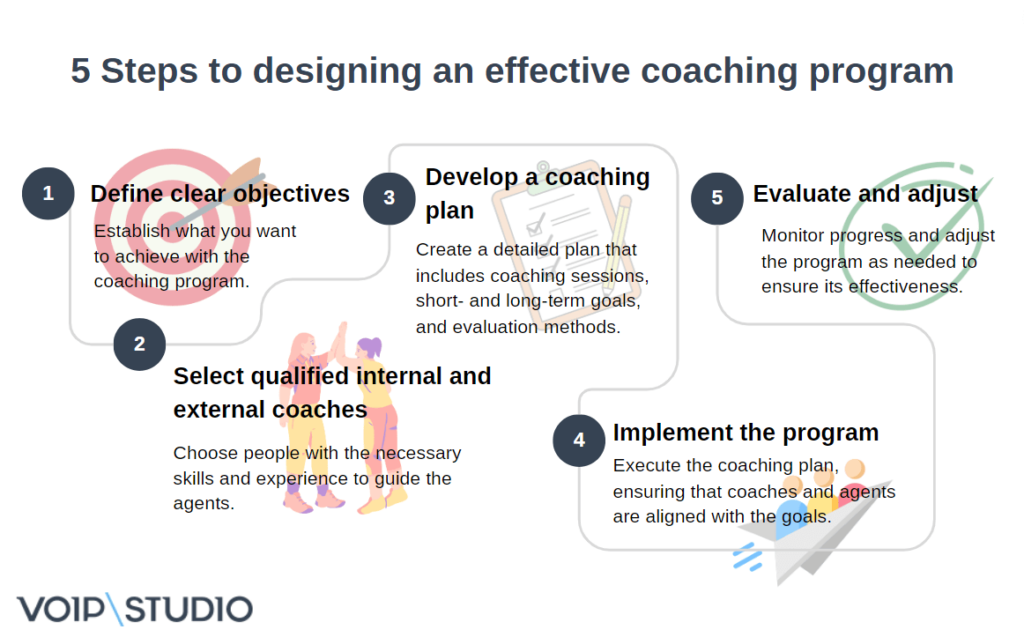 5 Steps to designing an effective coaching program

1
Define clear objectives
Establish what you want to achieve with the coaching program.

2
Select qualified internal and external coaches
Choose people with the necessary skills and experience to guide the agents.

3
Develop a coaching plan
Create a detailed plan that includes coaching sessions, short- and long-term goals, and evaluation methods.

4
Implement the program
Execute the coaching plan, ensuring that coaches and agents are aligned with the goals.

5
Evaluate and adjust
Monitor progress and adjust the program as needed to ensure its effectiveness.

VOIP\STUDIO